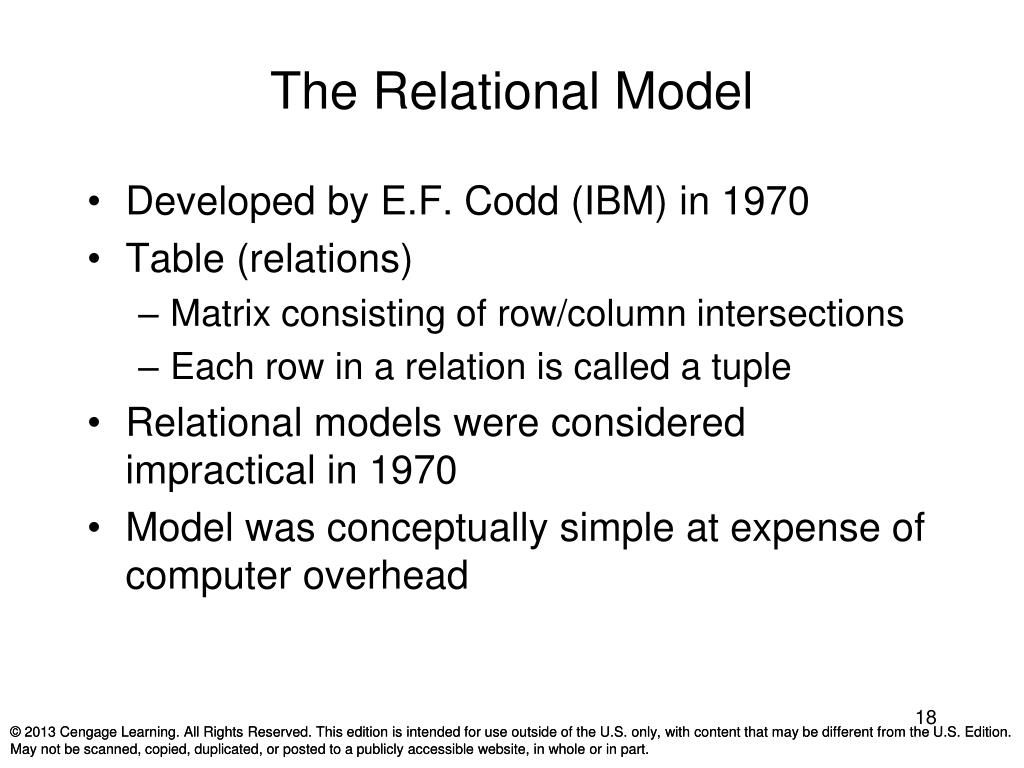 The Relational Model

• Developed by E.F. Codd (IBM) in 1970
• Table (relations)
– Matrix consisting of row/column intersections
– Each row in a relation is called a tuple
• Relational models were considered impractical in 1970
• Model was conceptually simple at expense of computer overhead

18

© 2013 Cengage Learning. All Rights Reserved. This edition is intended for use outside of the U.S. only, with content that may be different from the U.S. Edition. May not be scanned, copied, duplicated, or posted to a publicly accessible website, in whole or in part.